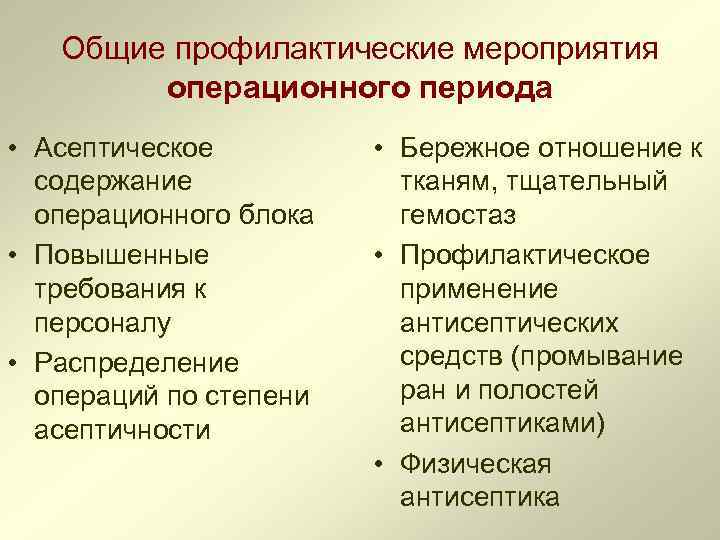 Общие профилактические мероприятия операционного периода

• Асептическое содержание операционного блока
• Повышенные требования к персоналу
• Распределение операций по степени асептичности

• Бережное отношение к тканям, тщательный гемостаз
• Профилактическое применение антисептических средств (промывание ран и полостей антисептиками)
• Физическая антисептика